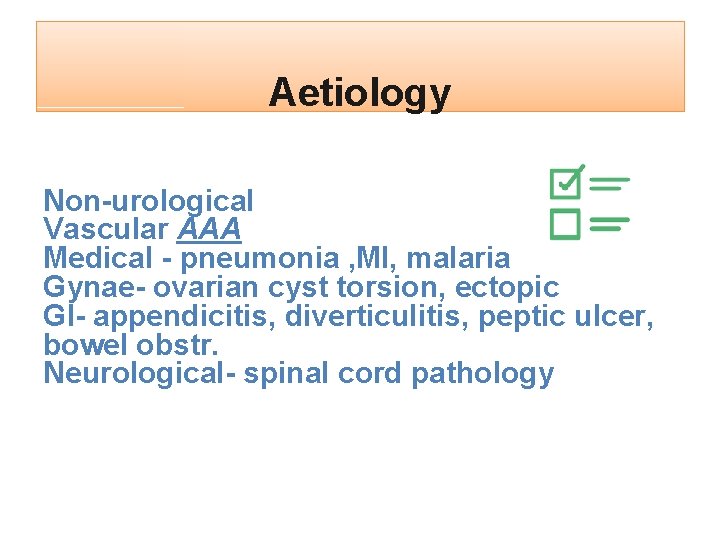 Aetiology

Non-urological
Vascular AAA
Medical - pneumonia ,MI, malaria
Gynae- ovarian cyst torsion, ectopic
GI- appendicitis, diverticulitis, peptic ulcer, bowel obstr.
Neurological- spinal cord pathology